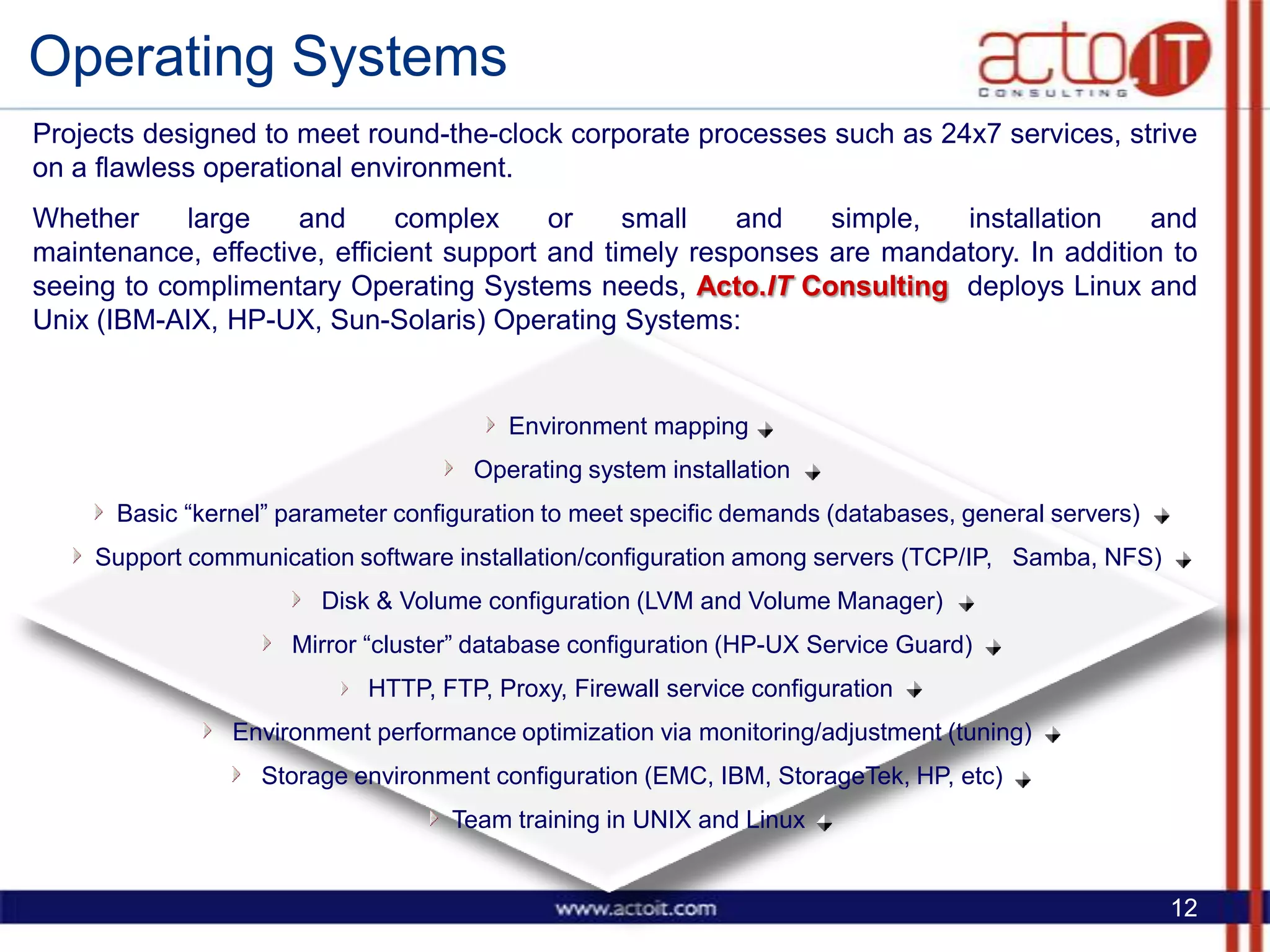 Operating Systems

acto IT
CONSULTING

Projects designed to meet round-the-clock corporate processes such as 24x7 services, strive on a flawless operational environment.

Whether large and complex or small and simple, installation and maintenance, effective, efficient support and timely responses are mandatory. In addition to seeing to complimentary Operating Systems needs, Acto.IT Consulting deploys Linux and Unix (IBM-AIX, HP-UX, Sun-Solaris) Operating Systems:

Environment mapping

Operating system installation

Basic “kernel” parameter configuration to meet specific demands (databases, general servers)

Support communication software installation/configuration among servers (TCP/IP, Samba, NFS)

Disk & Volume configuration (LVM and Volume Manager)

Mirror “cluster” database configuration (HP-UX Service Guard)

HTTP, FTP, Proxy, Firewall service configuration

Environment performance optimization via monitoring/adjustment (tuning)

Storage environment configuration (EMC, IBM, StorageTek, HP, etc)

Team training in UNIX and Linux

www.actoit.com

12